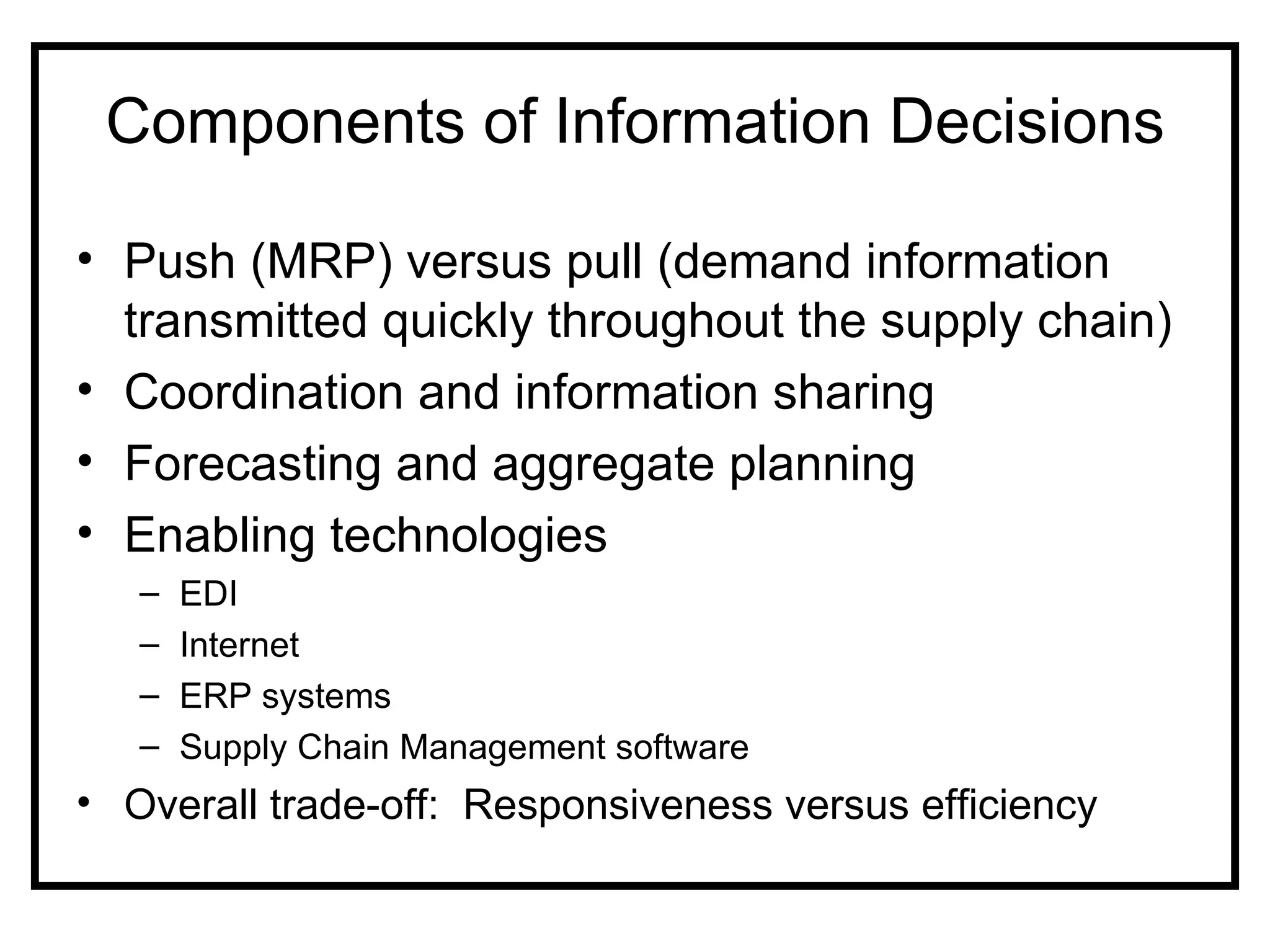 Components of Information Decisions

• Push (MRP) versus pull (demand information transmitted quickly throughout the supply chain)
• Coordination and information sharing
• Forecasting and aggregate planning
• Enabling technologies
– EDI
– Internet
– ERP systems
– Supply Chain Management software
• Overall trade-off: Responsiveness versus efficiency